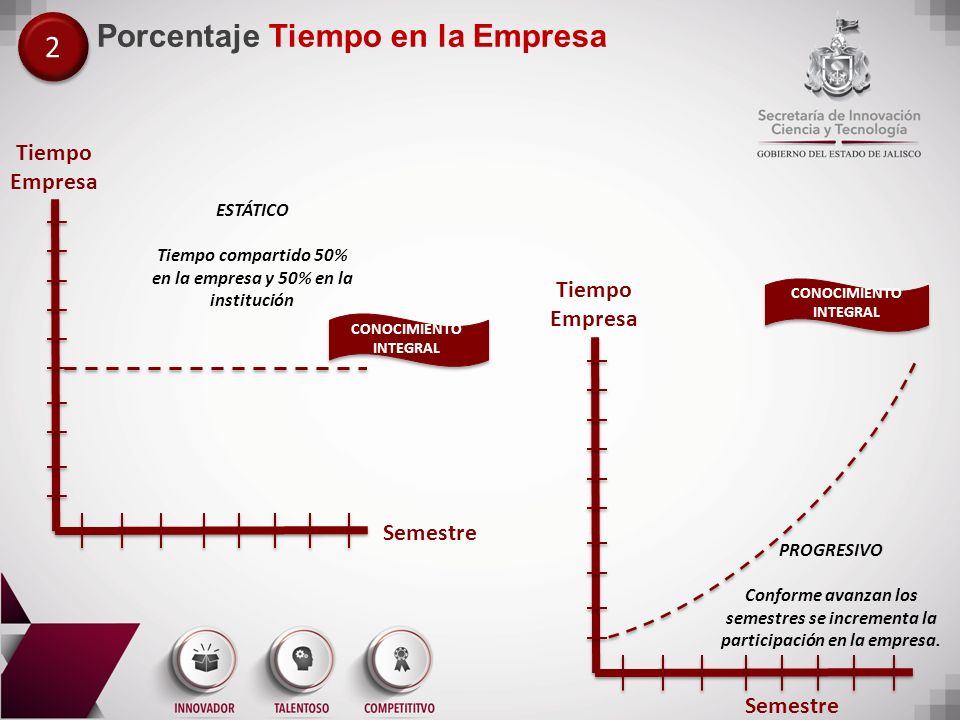 2 Porcentaje Tiempo en la Empresa

Secretaría de Innovación Ciencia y Tecnología
GOBIERNO DEL ESTADO DE JALISCO

Tiempo Empresa

ESTÁTICO

Tiempo compartido 50% en la empresa y 50% en la institución

CONOCIMIENTO INTEGRAL

Semestre

Tiempo Empresa

CONOCIMIENTO INTEGRAL

PROGRESIVO

Conforme avanzan los semestres se incrementa la participación en la empresa.

Semestre

INNOVADOR TALENTOSO COMPETITIVO